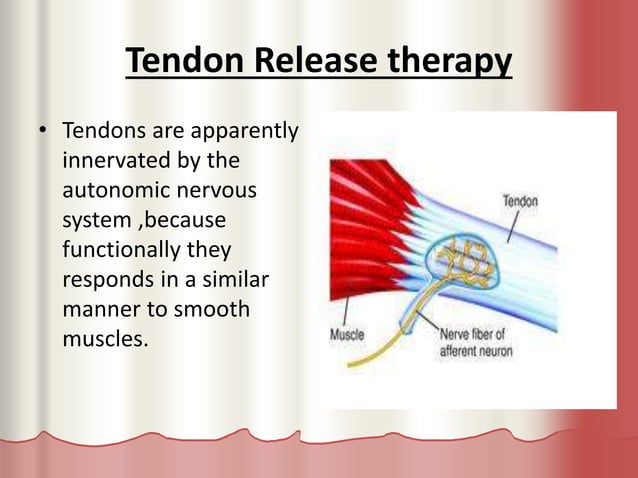 Tendon Release therapy

• Tendons are apparently innervated by the autonomic nervous system ,because functionally they responds in a similar manner to smooth muscles.

Tendon

Muscle

Nerve fiber of afferent neuron